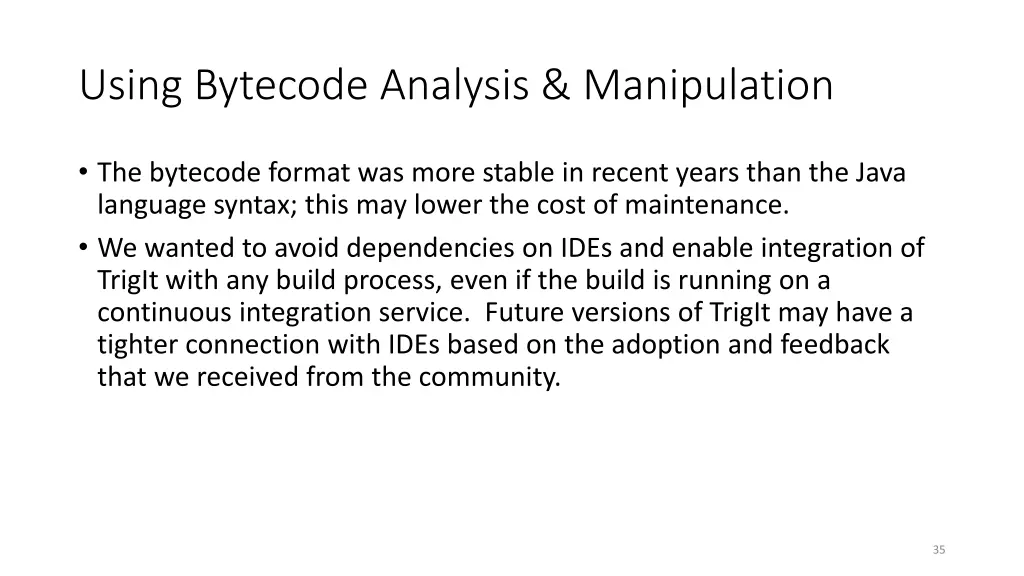 Using Bytecode Analysis & Manipulation

• The bytecode format was more stable in recent years than the Java language syntax; this may lower the cost of maintenance.

• We wanted to avoid dependencies on IDEs and enable integration of TrigIt with any build process, even if the build is running on a continuous integration service.  Future versions of TrigIt may have a tighter connection with IDEs based on the adoption and feedback that we received from the community.

35